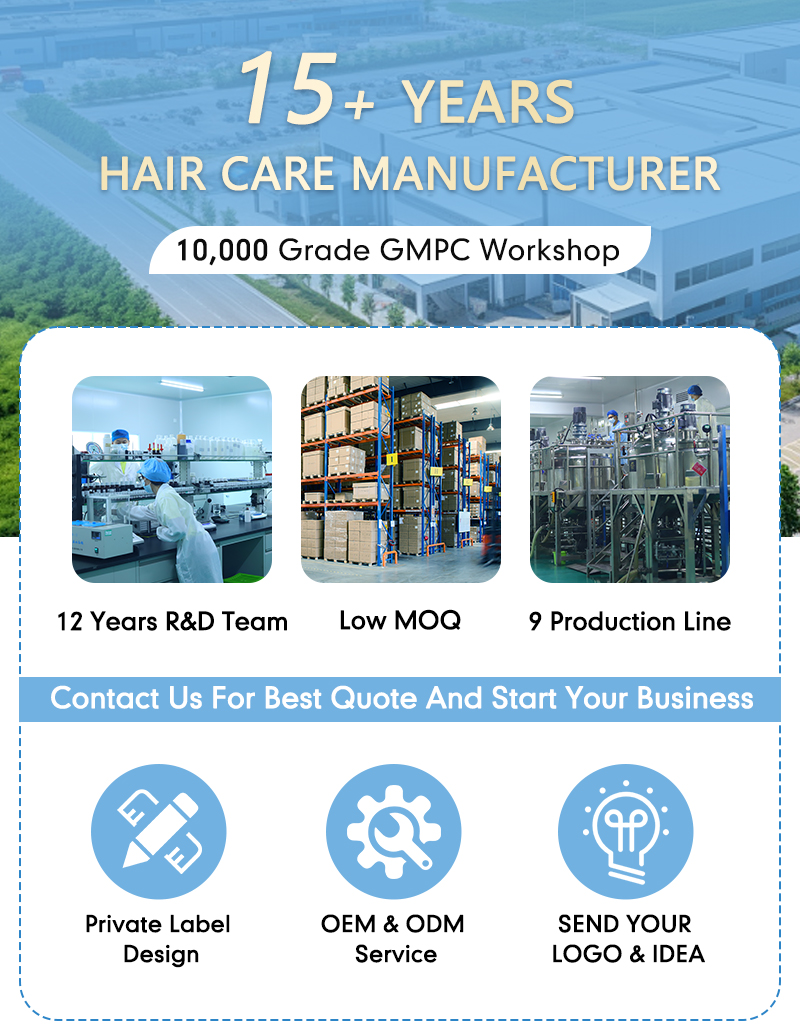 15+ YEARS
HAIR CARE MANUFACTURER

10,000 Grade GMPC Workshop

12 Years R&D Team

Low MOQ

9 Production Line

Contact Us For Best Quote And Start Your Business

Private Label Design

OEM & ODM Service

SEND YOUR LOGO & IDEA